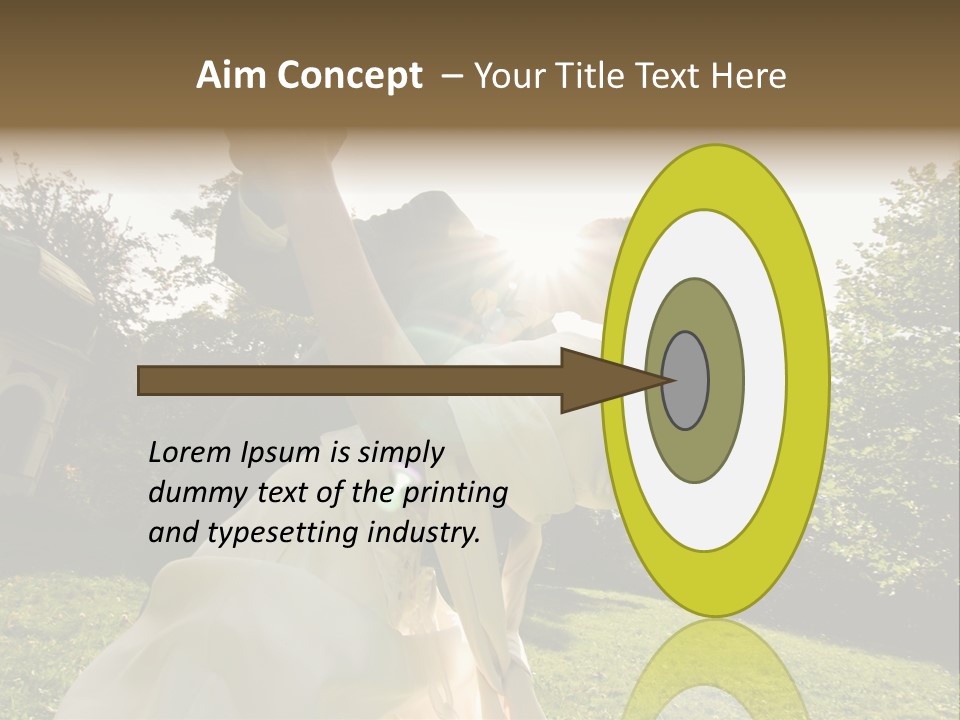 Aim Concept – Your Title Text Here

Lorem Ipsum is simply dummy text of the printing and typesetting industry.